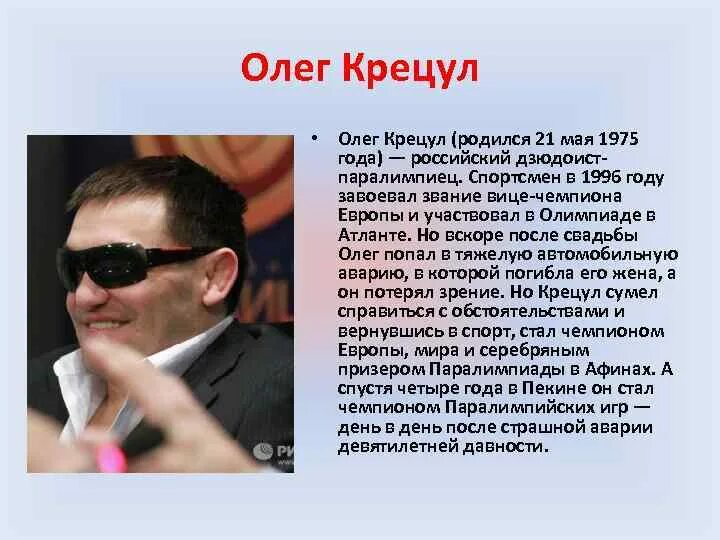 Олег Крецул

• Олег Крецул (родился 21 мая 1975 года) — российский дзюдоист-паралимпиец. Спортсмен в 1996 году завоевал звание вице-чемпиона Европы и участвовал в Олимпиаде в Атланте. Но вскоре после свадьбы Олег попал в тяжелую автомобильную аварию, в которой погибла его жена, а он потерял зрение. Но Крецул сумел справиться с обстоятельствами и вернувшись в спорт, стал чемпионом Европы, мира и серебряным призером Паралимпиады в Афинах. А спустя четыре года в Пекине он стал чемпионом Паралимпийских игр — день в день после страшной аварии девятилетней давности.

РИ